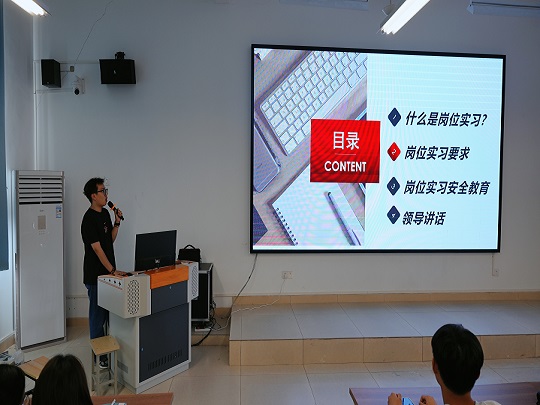 目录
CONTENT

1 什么是岗位实习?
2 岗位实习要求
3 岗位实习安全教育
4 领导讲话